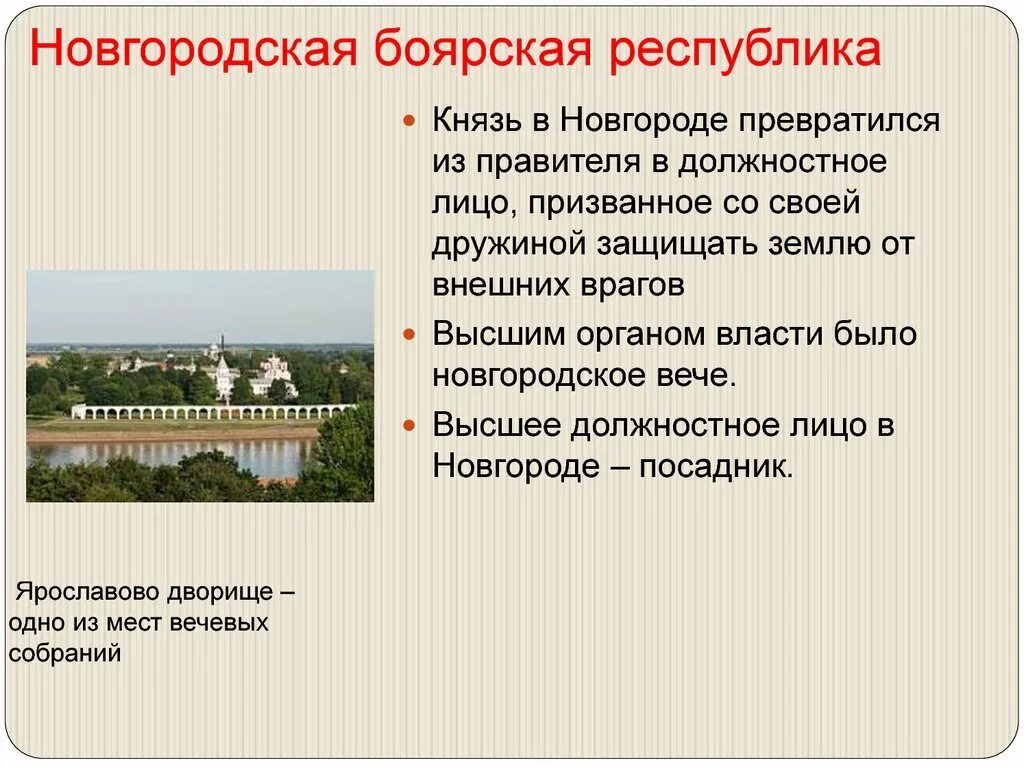 Новгородская боярская республика

Князь в Новгороде превратился из правителя в должностное лицо, призванное со своей дружиной защищать землю от внешних врагов

Высшим органом власти было новгородское вече.

Высшее должностное лицо в Новгороде – посадник.

Ярославово дворище – одно из мест вечевых собраний